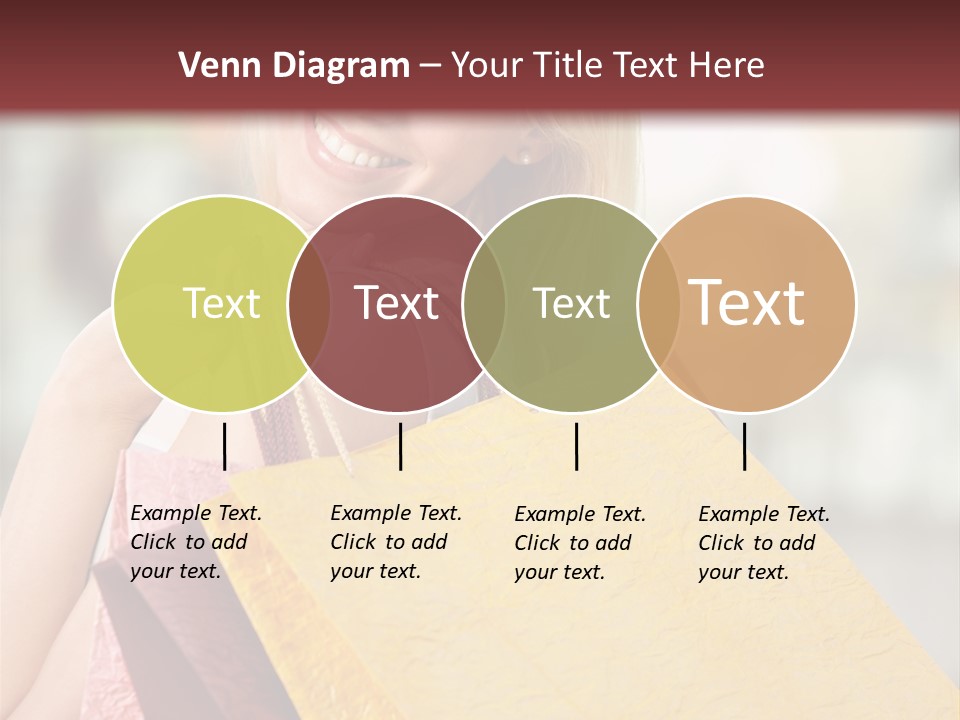 Venn Diagram – Your Title Text Here

Text

Text

Text

Text

Example Text. Click to add your text.

Example Text. Click to add your text.

Example Text. Click to add your text.

Example Text. Click to add your text.